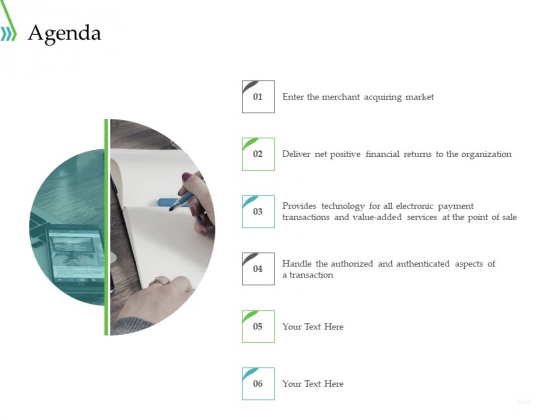 Agenda

01 Enter the merchant acquiring market

02 Deliver net positive financial returns to the organization

03 Provides technology for all electronic payment transactions and value-added services at the point of sale

04 Handle the authorized and authenticated aspects of a transaction

05 Your Text Here

06 Your Text Here